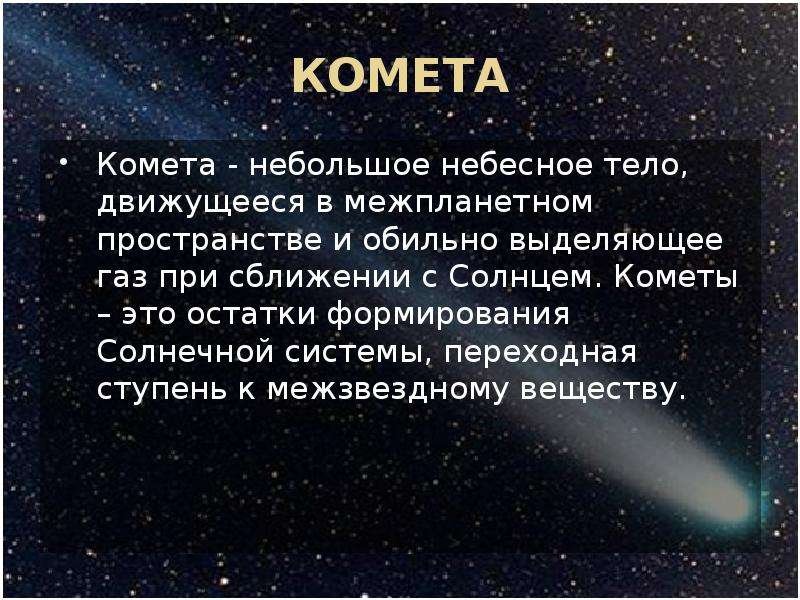 КОМЕТА

• Комета - небольшое небесное тело, движущееся в межпланетном пространстве и обильно выделяющее газ при сближении с Солнцем. Кометы – это остатки формирования Солнечной системы, переходная ступень к межзвездному веществу.